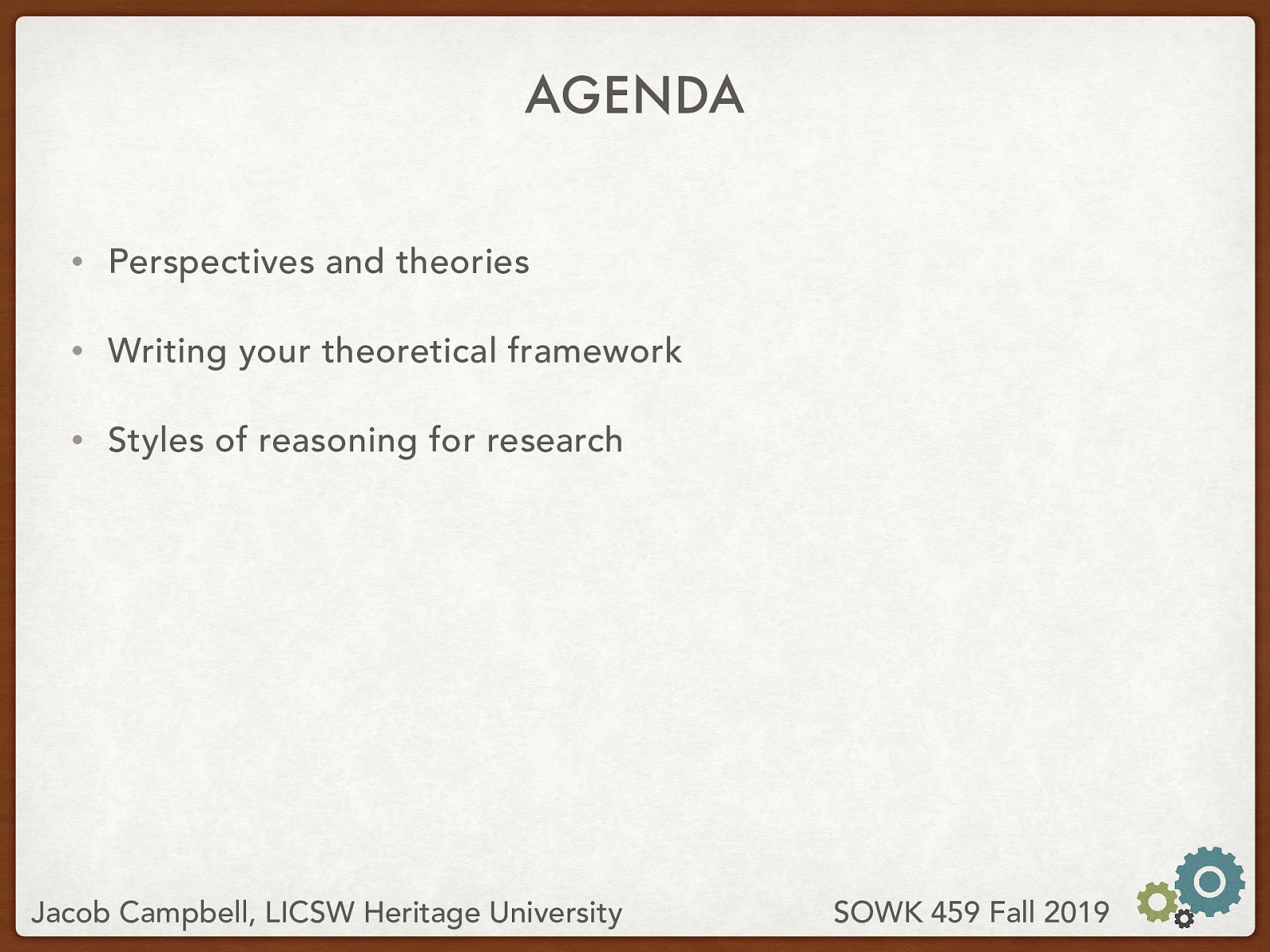 AGENDA

• Perspectives and theories

• Writing your theoretical framework

• Styles of reasoning for research

Jacob Campbell, LICSW Heritage University

SOWK 459 Fall 2019